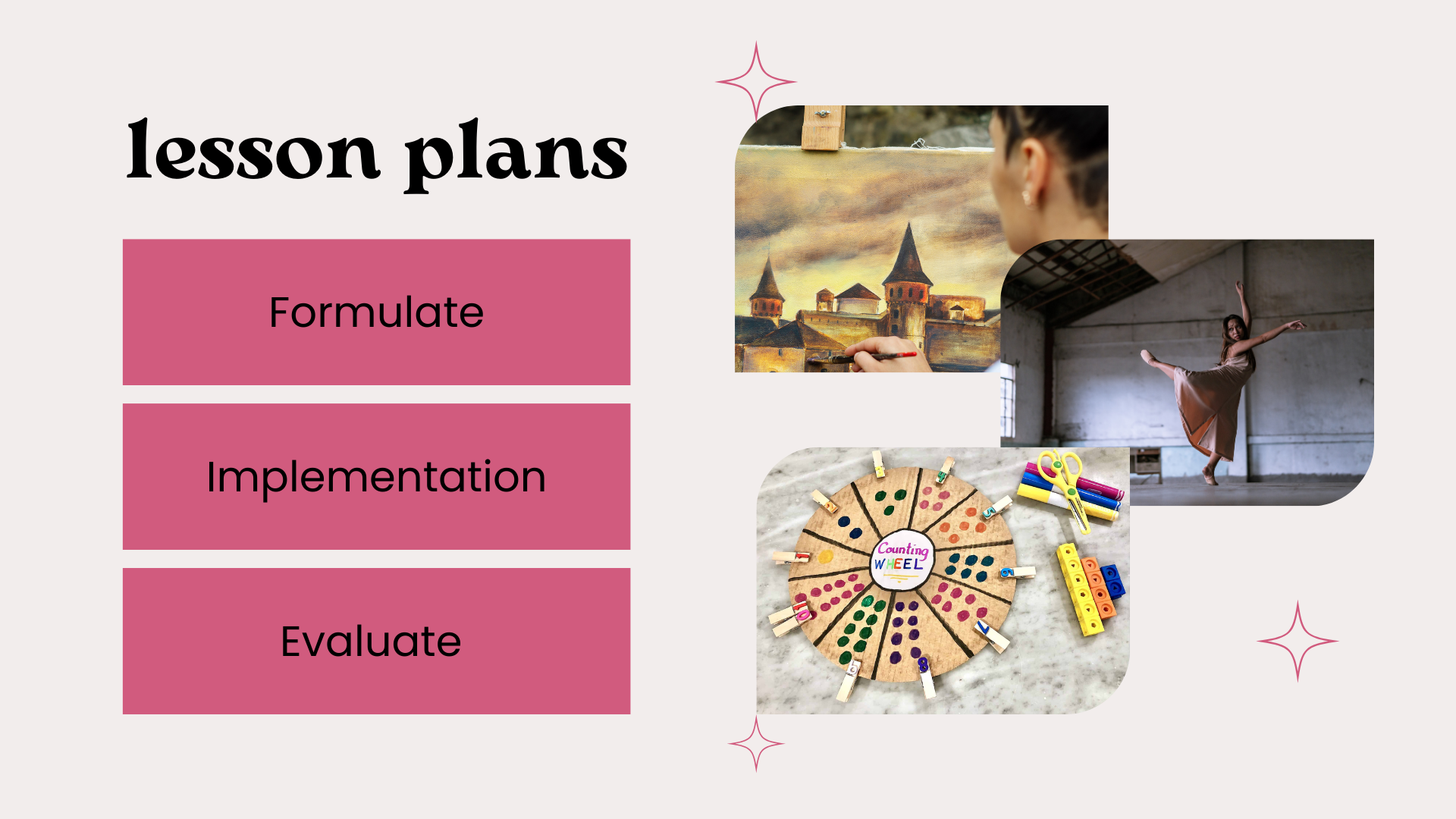 lesson plans

Formulate

Implementation

Evaluate

Counting WHEEL